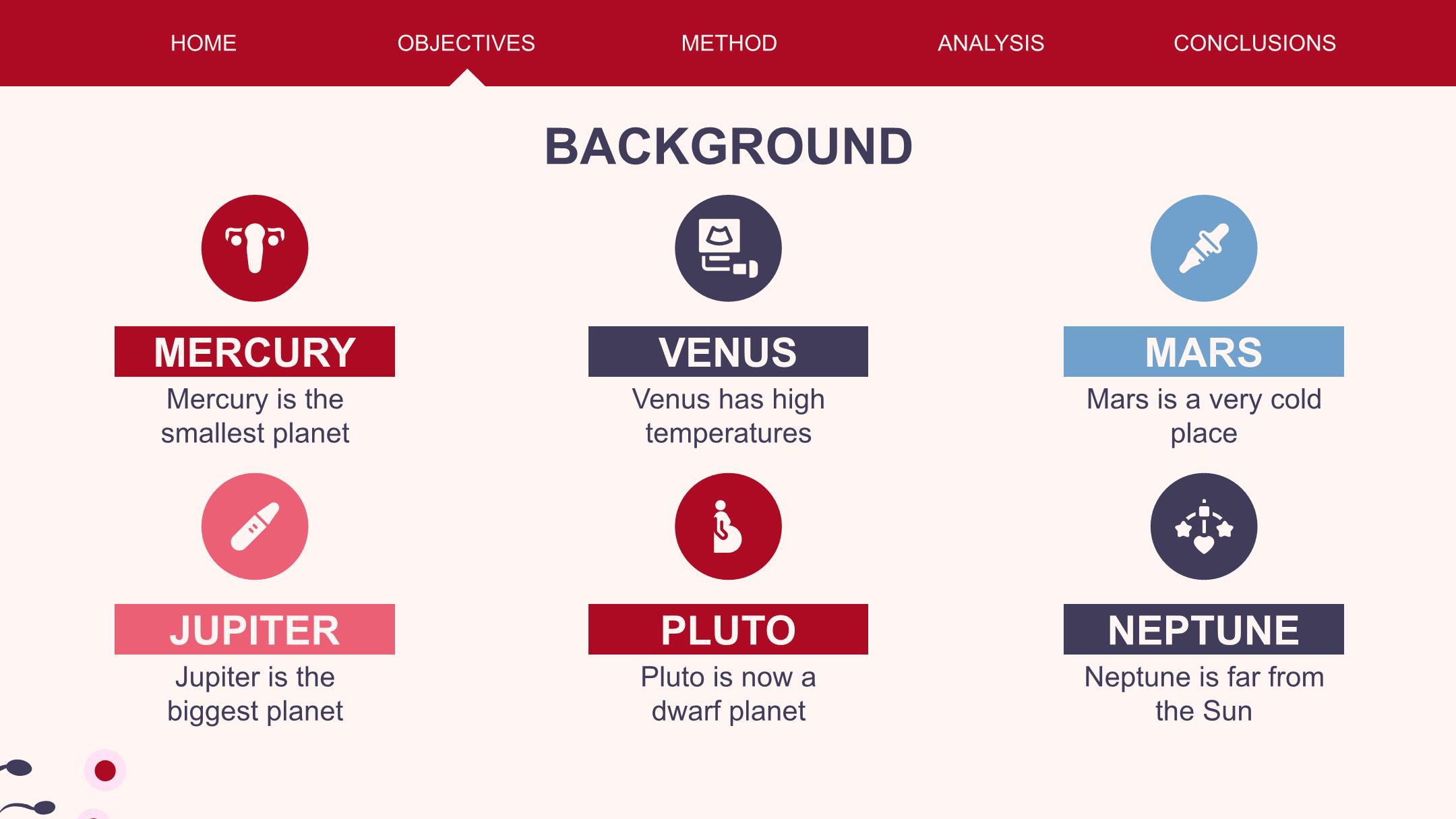 HOME OBJECTIVES METHOD ANALYSIS CONCLUSIONS

BACKGROUND

MERCURY

Mercury is the smallest planet

VENUS

Venus has high temperatures

MARS

Mars is a very cold place

JUPITER

Jupiter is the biggest planet

PLUTO

Pluto is now a dwarf planet

NEPTUNE

Neptune is far from the Sun